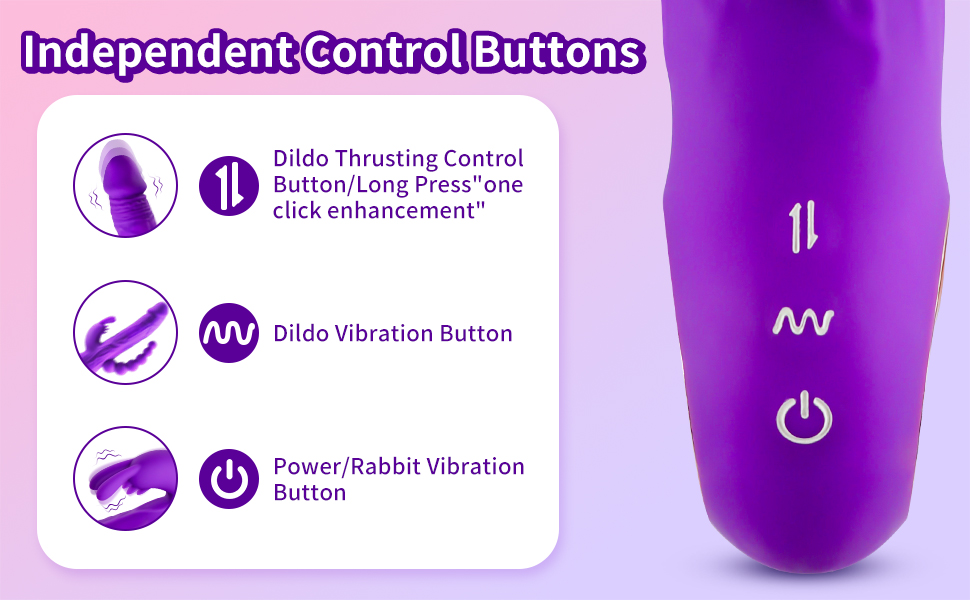 Independent Control Buttons

Dildo Thrusting Control Button/Long Press"one click enhancement"

Dildo Vibration Button

Power/Rabbit Vibration Button